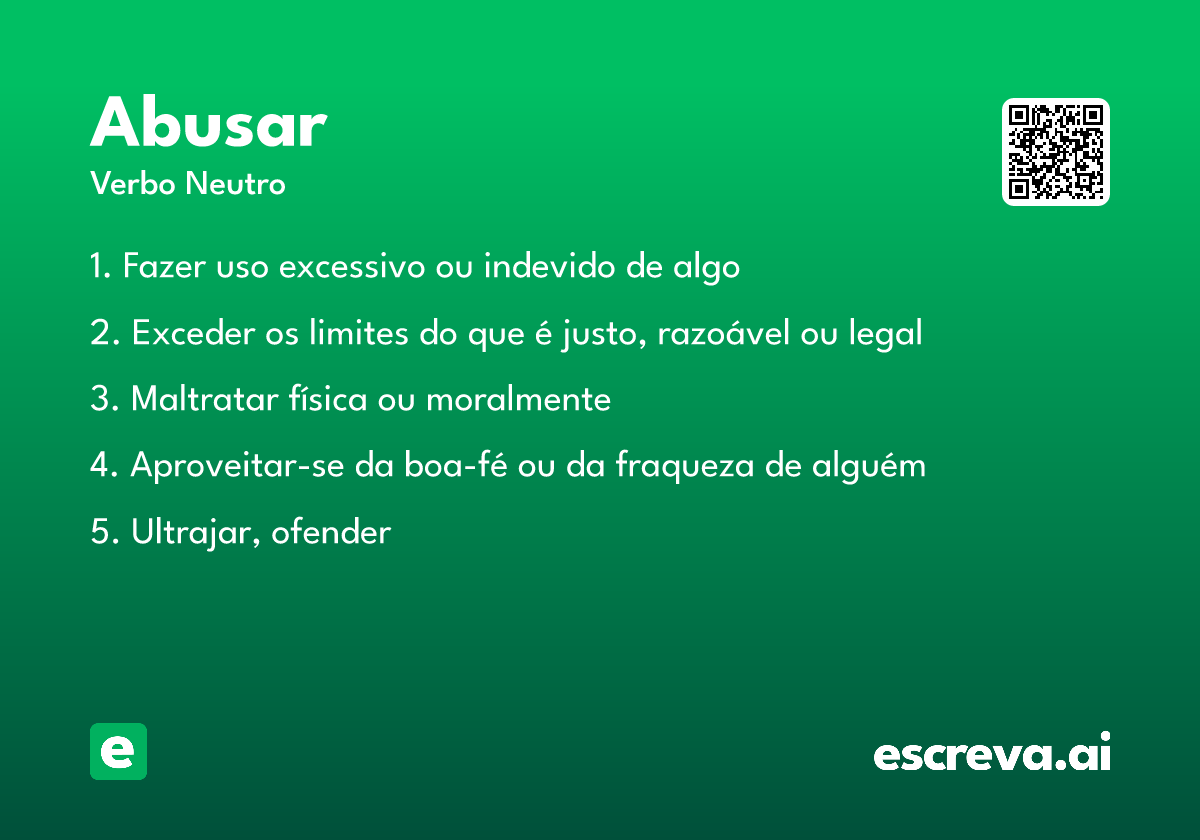 Abusar
Verbo Neutro

1. Fazer uso excessivo ou indevido de algo

2. Exceder os limites do que é justo, razoável ou legal

3. Maltratar física ou moralmente

4. Aproveitar-se da boa-fé ou da fraqueza de alguém

5. Ultrajar, ofender

e

escreva.ai